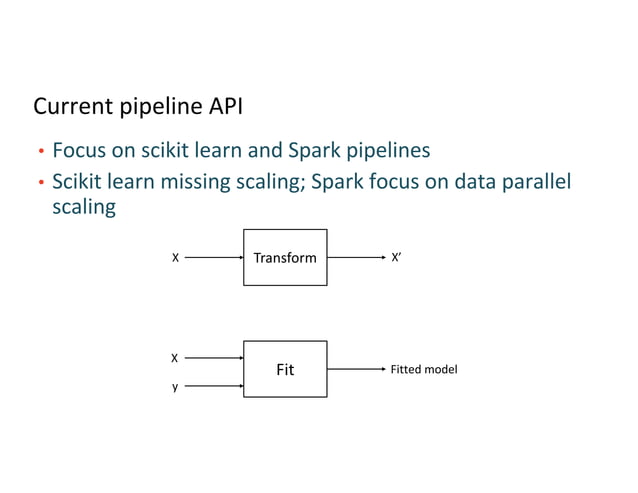 Current pipeline API

• Focus on scikit learn and Spark pipelines
• Scikit learn missing scaling; Spark focus on data parallel scaling

X

Transform

X'

X

y

Fit

Fitted model